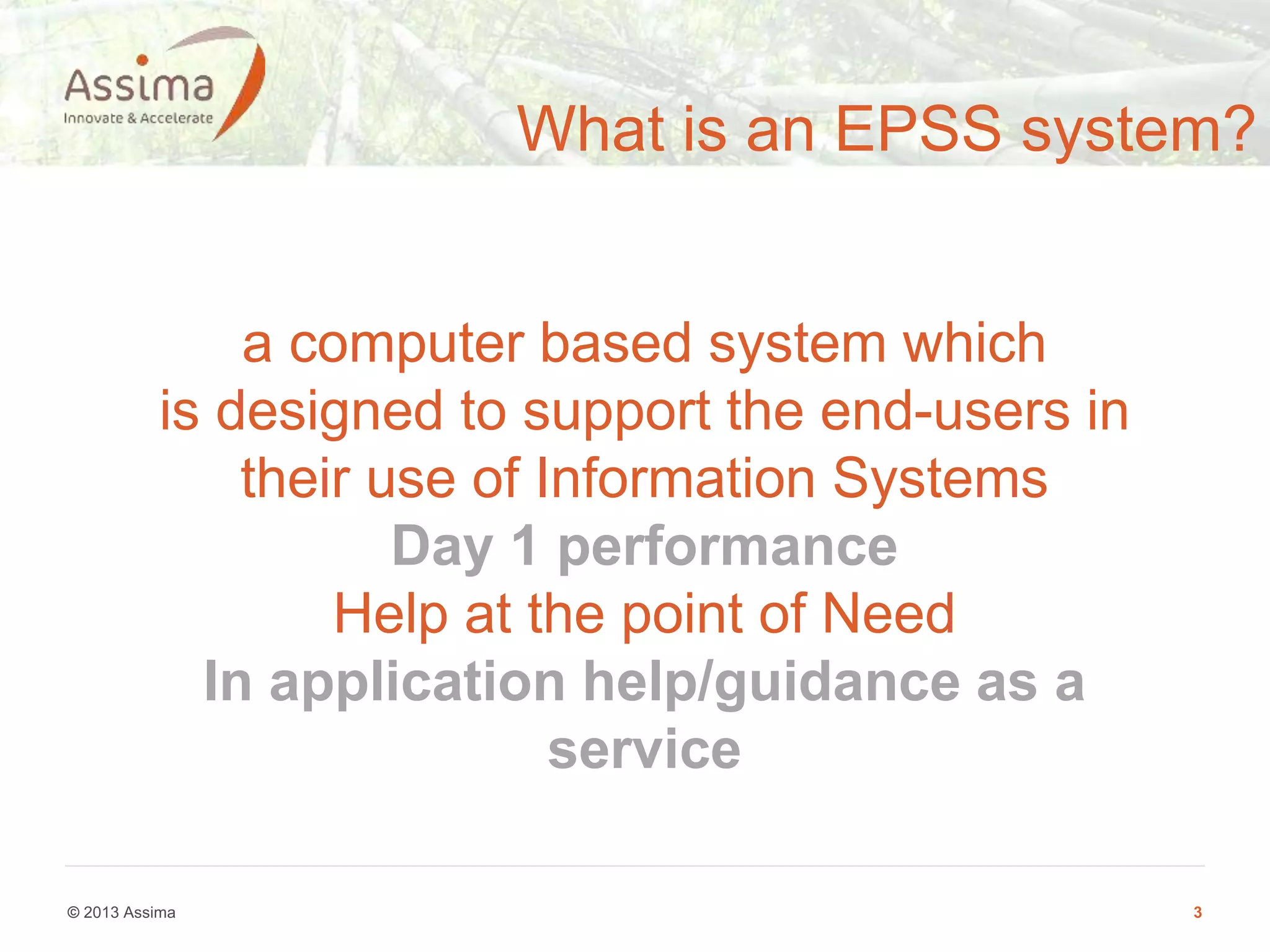 Assima
Innovate & Accelerate

What is an EPSS system?

a computer based system which is designed to support the end-users in their use of Information Systems

Day 1 performance

Help at the point of Need

In application help/guidance as a service

© 2013 Assima

3